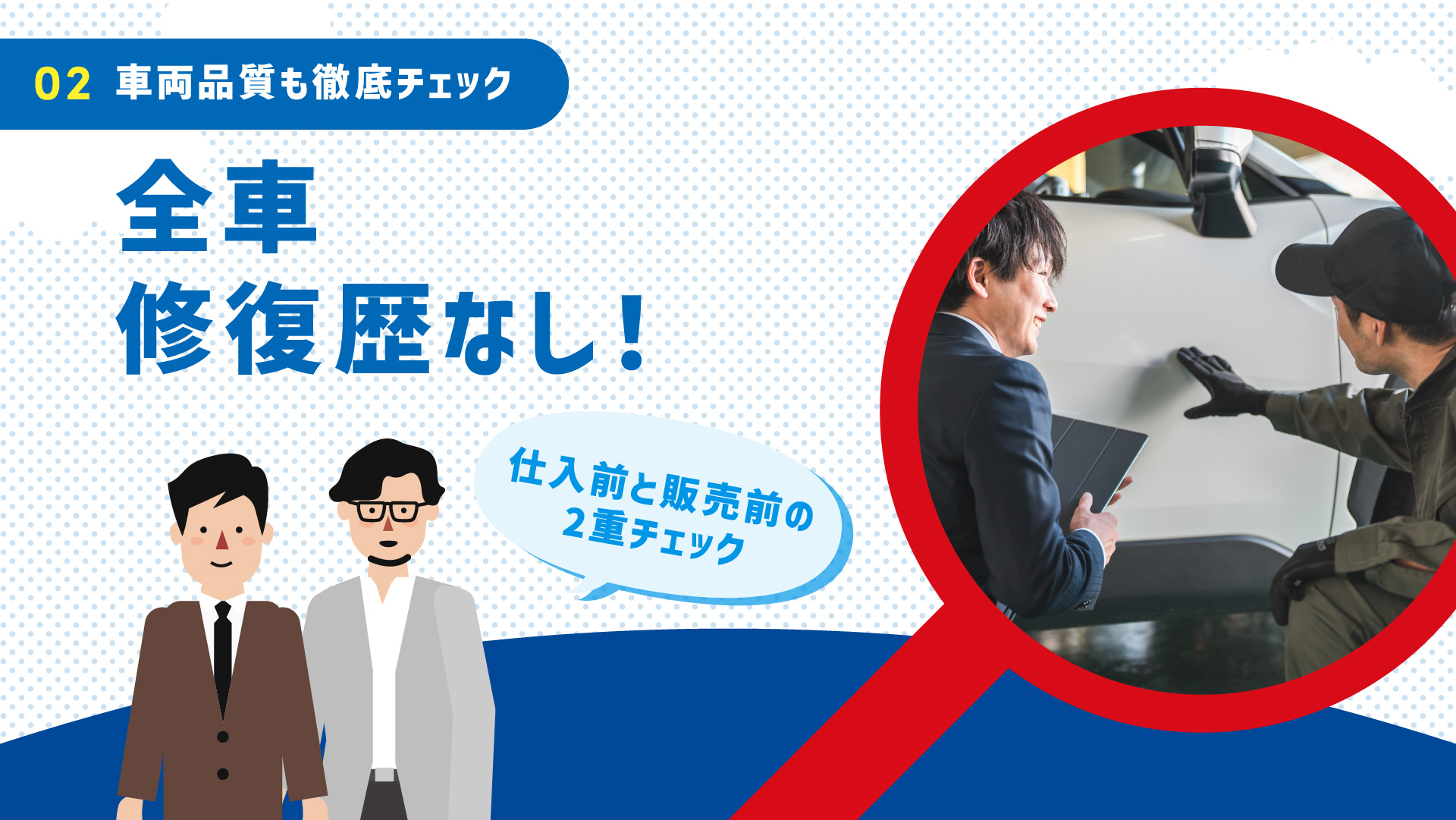 02 車両品質も徹底チェック

全車
修復歴なし！

仕入前と販売前の
2重チェック